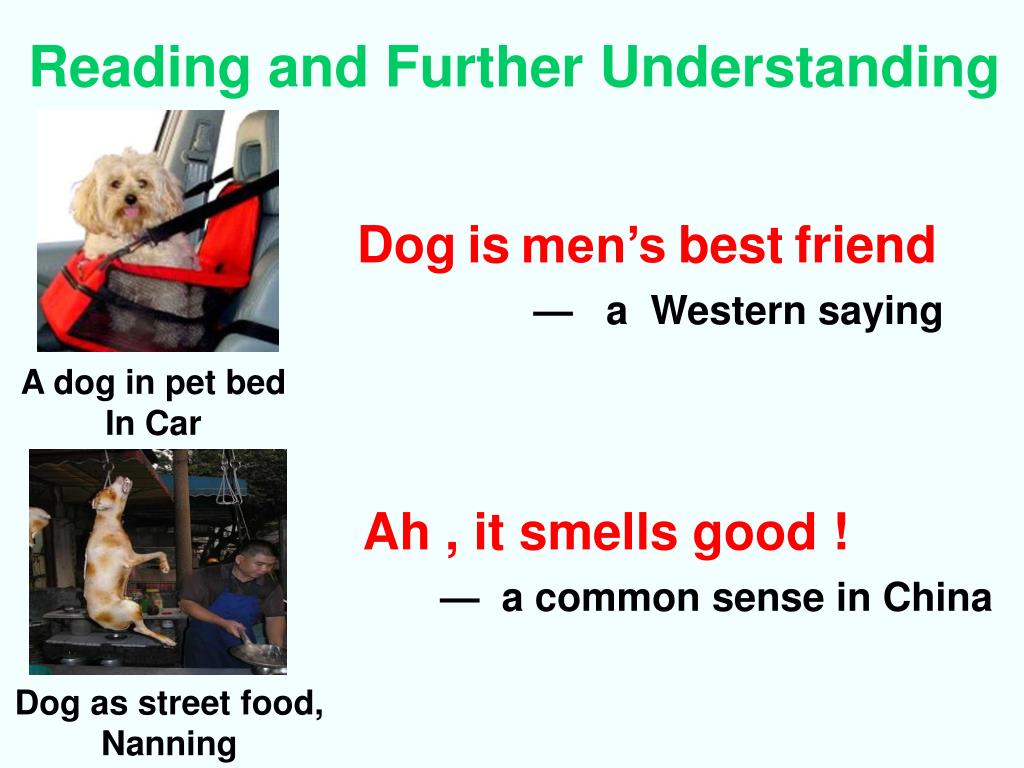 Reading and Further Understanding

Dog is men’s best friend

— a Western saying

A dog in pet bed In Car

Ah , it smells good !

— a common sense in China

Dog as street food, Nanning